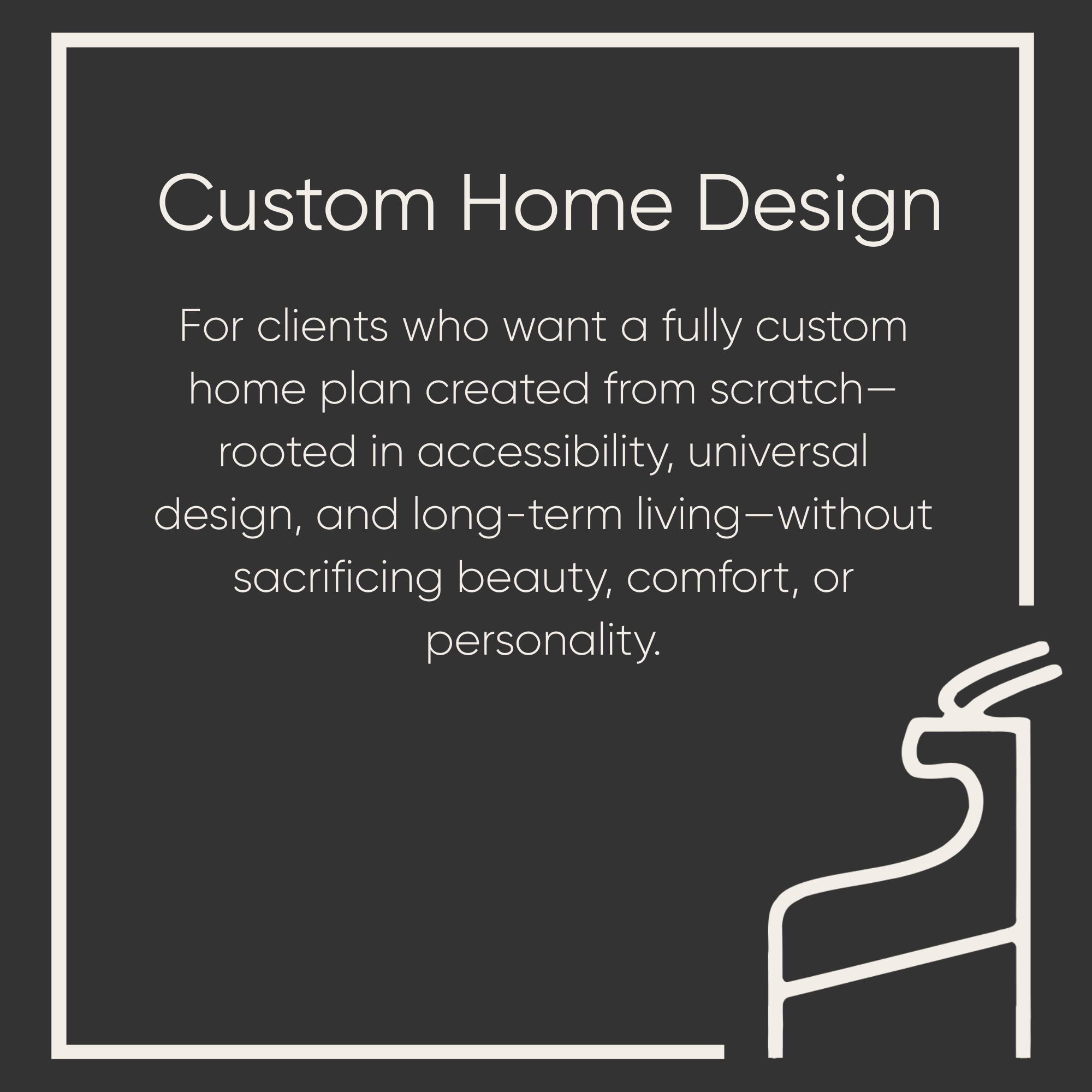 Custom Home Design

For clients who want a fully custom home plan created from scratch—rooted in accessibility, universal design, and long-term living—without sacrificing beauty, comfort, or personality.